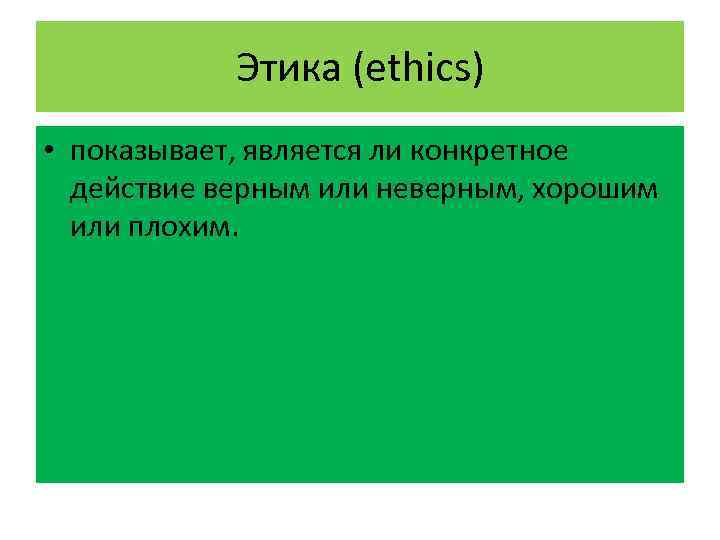 Этика (ethics)

• показывает, является ли конкретное действие верным или неверным, хорошим или плохим.